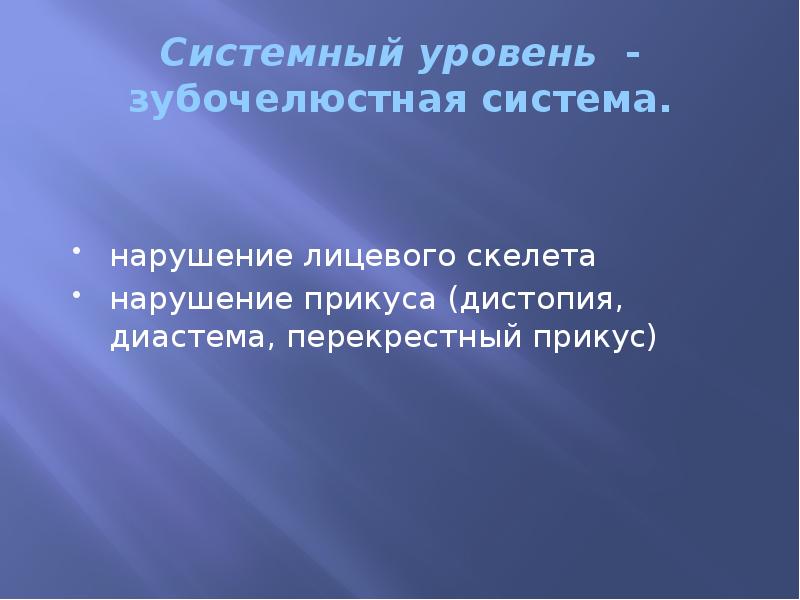 Системный уровень - зубочелюстная система.

• нарушение лицевого скелета
• нарушение прикуса (дистопия, диастема, перекрестный прикус)